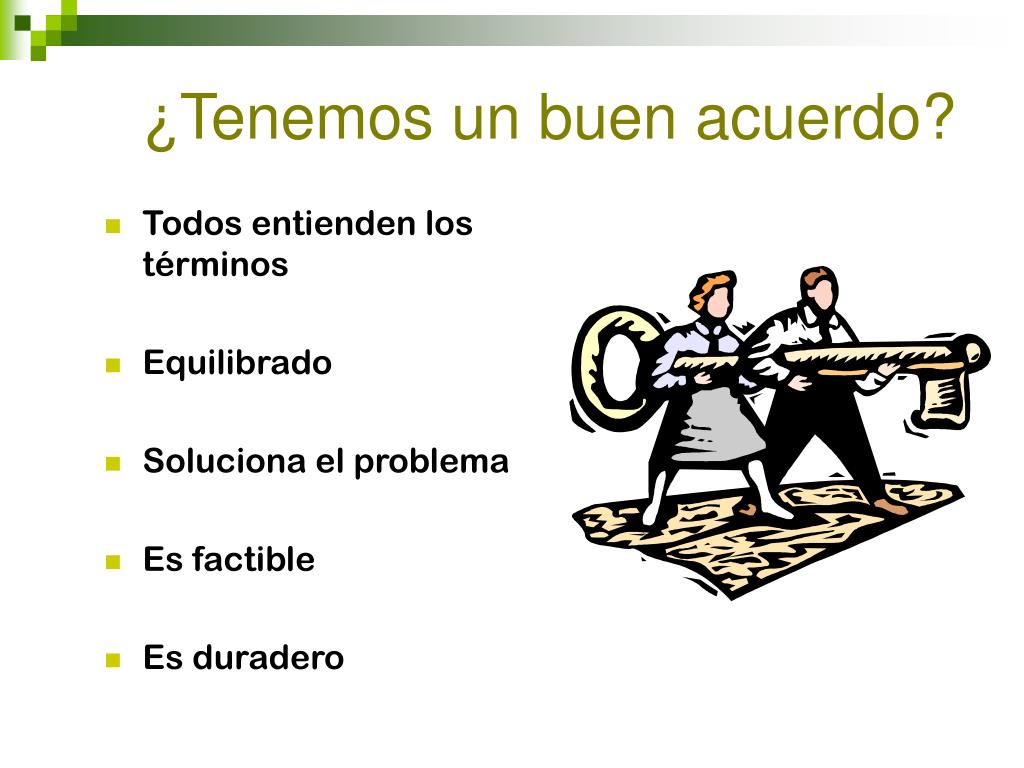 ¿Tenemos un buen acuerdo?

Todos entienden los términos

Equilibrado

Soluciona el problema

Es factible

Es duradero